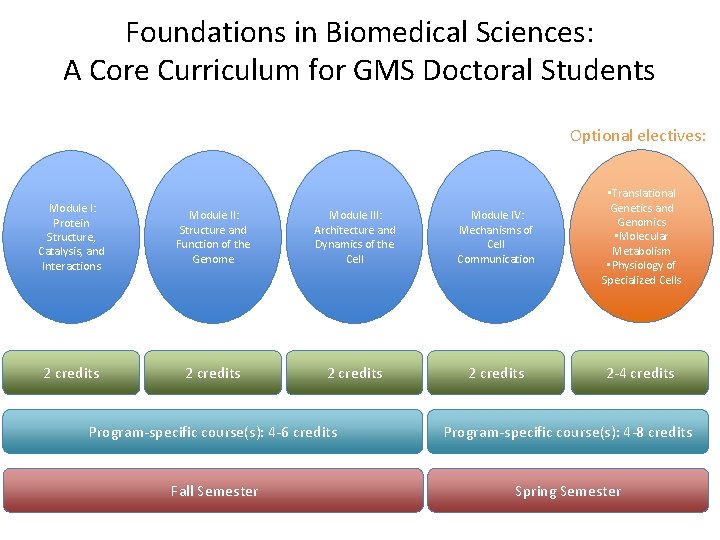 Foundations in Biomedical Sciences:
A Core Curriculum for GMS Doctoral Students

Optional electives:

Module I: Protein Structure, Catalysis, and Interactions

Module II: Structure and Function of the Genome

Module III: Architecture and Dynamics of the Cell

Module IV: Mechanisms of Cell Communication

•Translational Genetics and Genomics
•Molecular Metabolism
•Physiology of Specialized Cells

2 credits

2 credits

2 credits

2 credits

2-4 credits

Program-specific course(s): 4-6 credits

Program-specific course(s): 4-8 credits

Fall Semester

Spring Semester